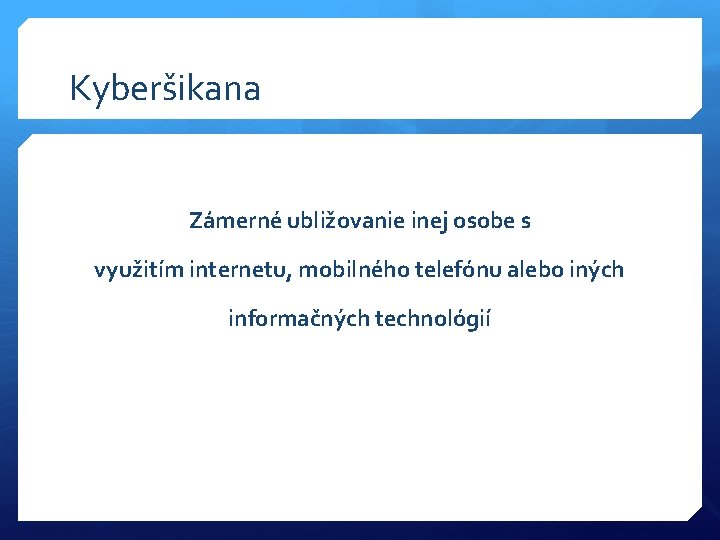 Kyberšikana

Zámerné ubližovanie inej osobe s
využitím internetu, mobilného telefónu alebo iných
informačných technológií